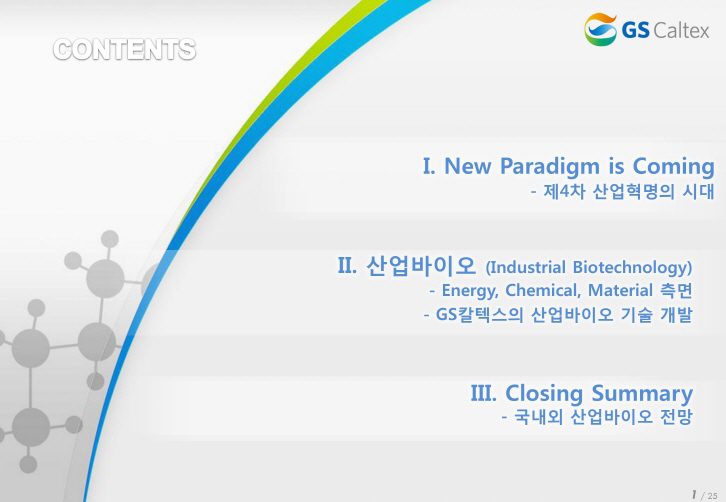 CONTENTS

GS Caltex

I. New Paradigm is Coming
- 제4차 산업혁명의 시대

II. 산업바이오 (Industrial Biotechnology)
- Energy, Chemical, Material 측면
- GS칼텍스의 산업바이오 기술 개발

III. Closing Summary
- 국내외 산업바이오 전망

1 / 25